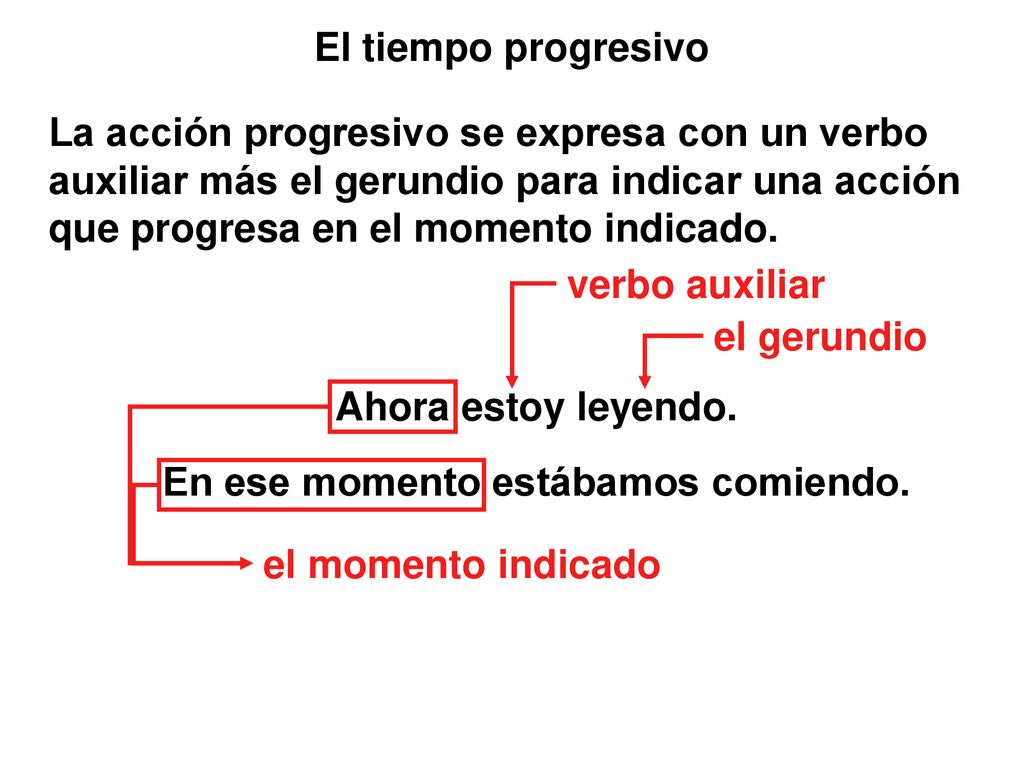 El tiempo progresivo

La acción progresivo se expresa con un verbo auxiliar más el gerundio para indicar una acción que progresa en el momento indicado.

verbo auxiliar

el gerundio

Ahora estoy leyendo.

En ese momento estábamos comiendo.

el momento indicado